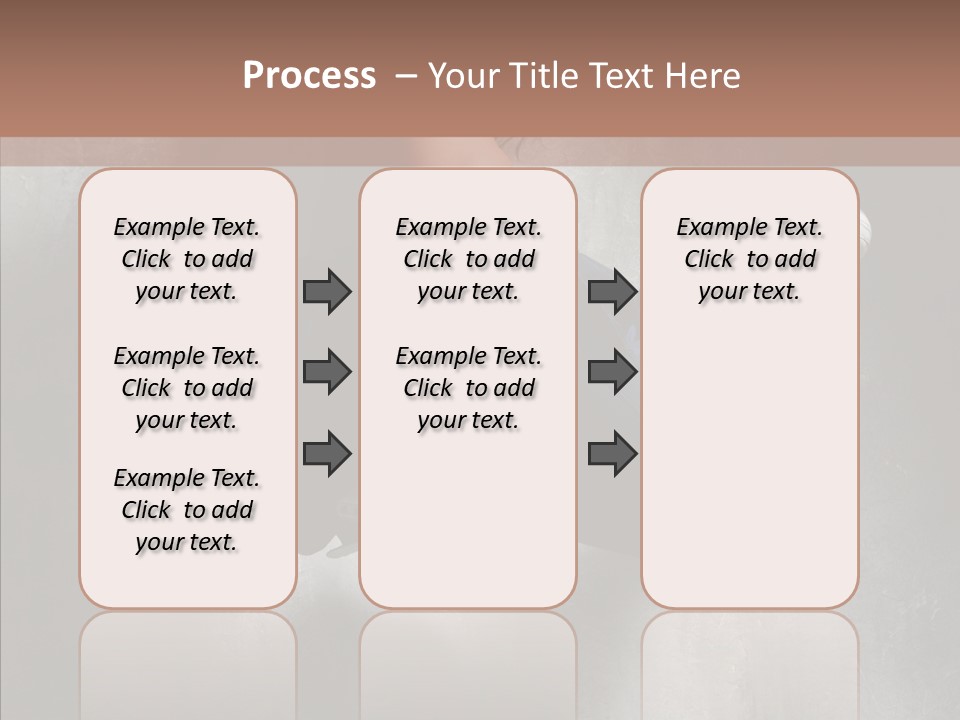 Process – Your Title Text Here

Example Text. Click to add your text.

Example Text. Click to add your text.

Example Text. Click to add your text.

Example Text. Click to add your text.

Example Text. Click to add your text.

Example Text. Click to add your text.